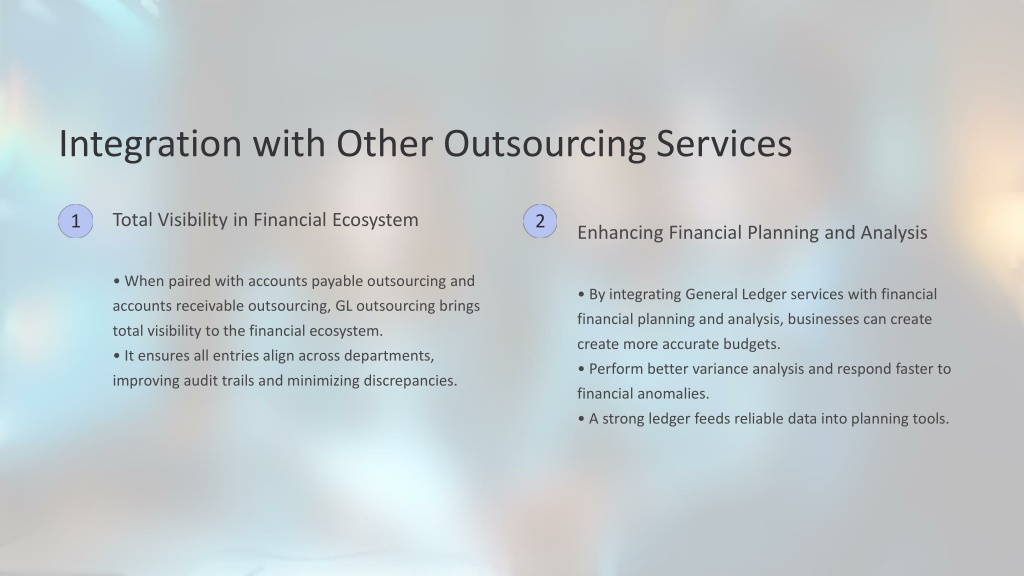 Integration with Other Outsourcing Services

1

Total Visibility in Financial Ecosystem

• When paired with accounts payable outsourcing and accounts receivable outsourcing, GL outsourcing brings total visibility to the financial ecosystem.
• It ensures all entries align across departments, improving audit trails and minimizing discrepancies.

2

Enhancing Financial Planning and Analysis

• By integrating General Ledger services with financial financial planning and analysis, businesses can create create more accurate budgets.
• Perform better variance analysis and respond faster to financial anomalies.
• A strong ledger feeds reliable data into planning tools.